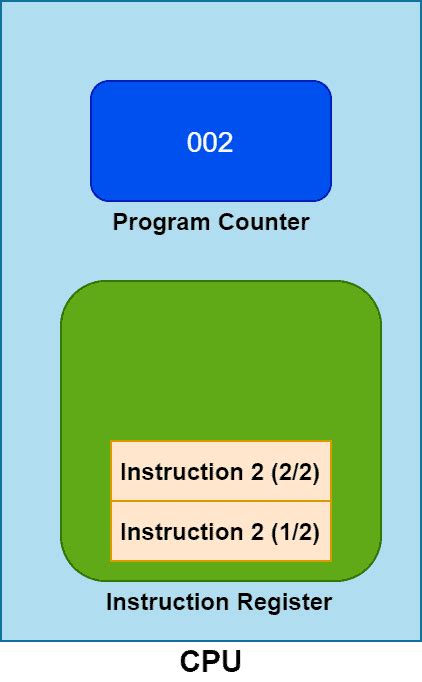 002

Program Counter

Instruction 2 (2/2)

Instruction 2 (1/2)

Instruction Register

CPU